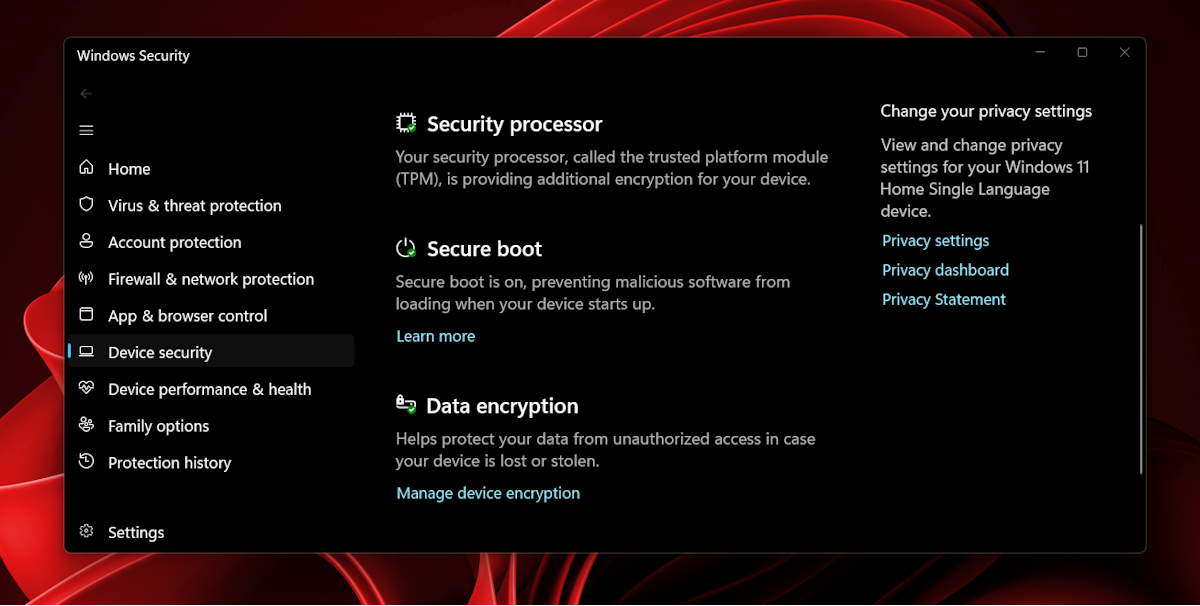 Windows Security

Home
Virus & threat protection
Account protection
Firewall & network protection
App & browser control
Device security
Device performance & health
Family options
Protection history

Settings

Security processor
Your security processor, called the trusted platform module (TPM), is providing additional encryption for your device.

Secure boot
Secure boot is on, preventing malicious software from loading when your device starts up.
Learn more

Data encryption
Helps protect your data from unauthorized access in case your device is lost or stolen.
Manage device encryption

Change your privacy settings
View and change privacy settings for your Windows 11 Home Single Language device.
Privacy settings
Privacy dashboard
Privacy Statement